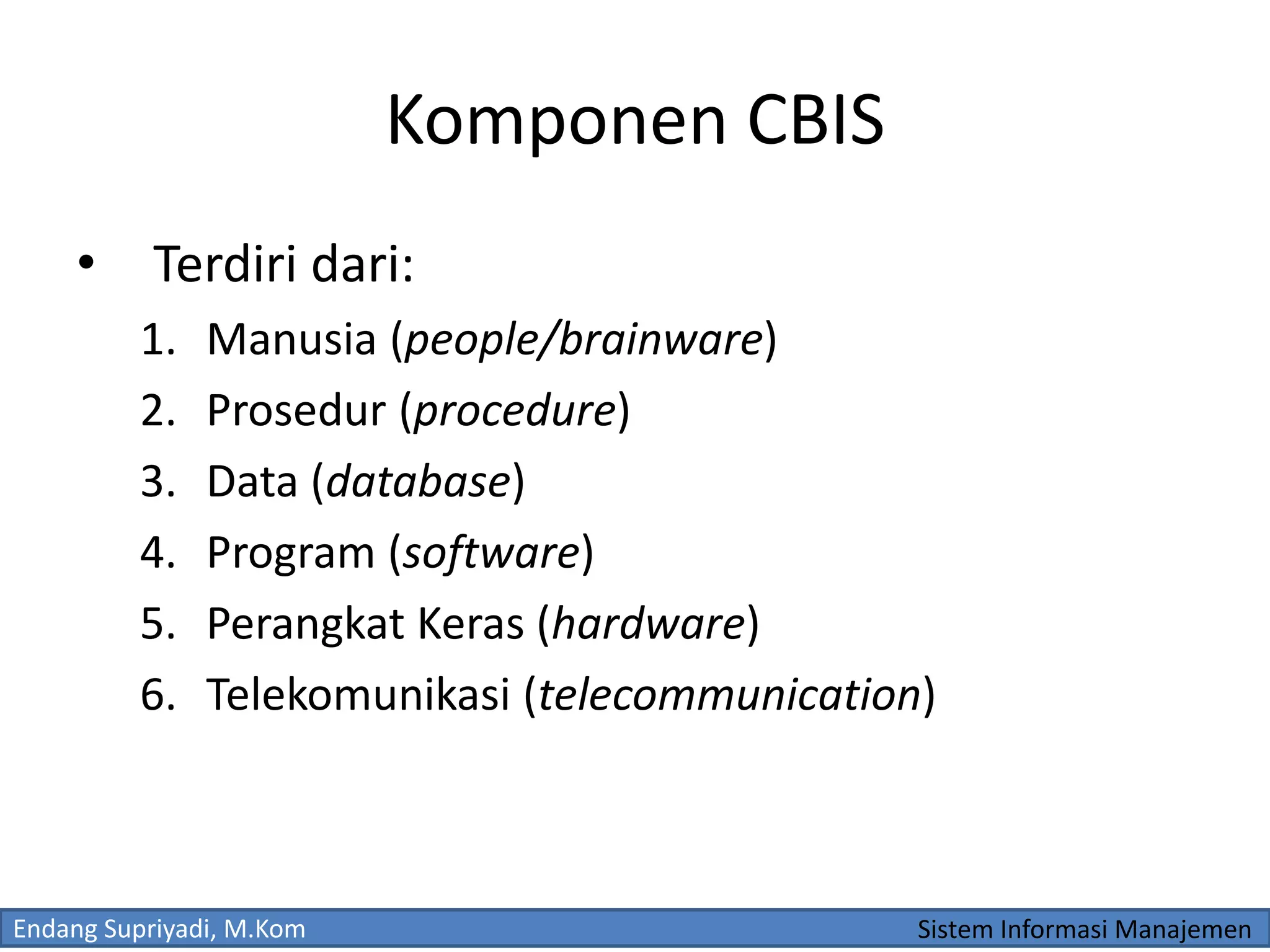 Komponen CBIS

• Terdiri dari:
1. Manusia (people/brainware)
2. Prosedur (procedure)
3. Data (database)
4. Program (software)
5. Perangkat Keras (hardware)
6. Telekomunikasi (telecommunication)

Endang Supriyadi, M.Kom
Sistem Informasi Manajemen